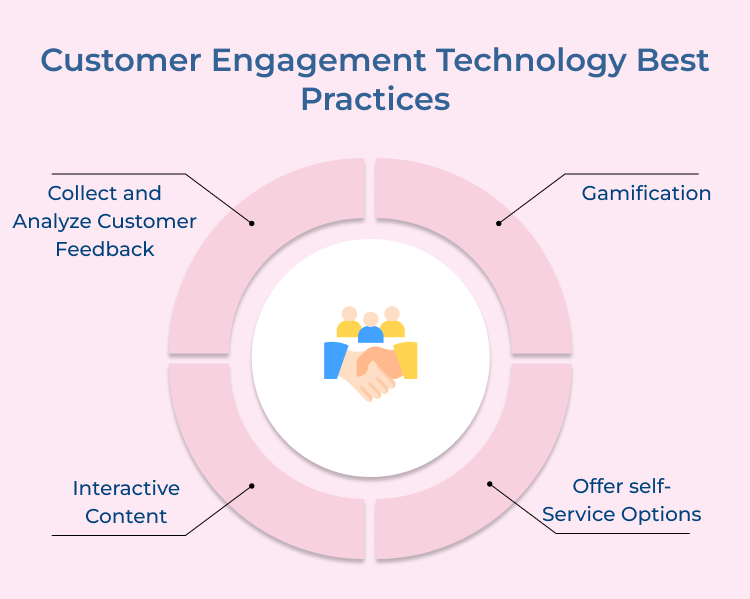 Customer Engagement Technology Best Practices

Collect and Analyze Customer Feedback

Gamification

Interactive Content

Offer self-Service Options